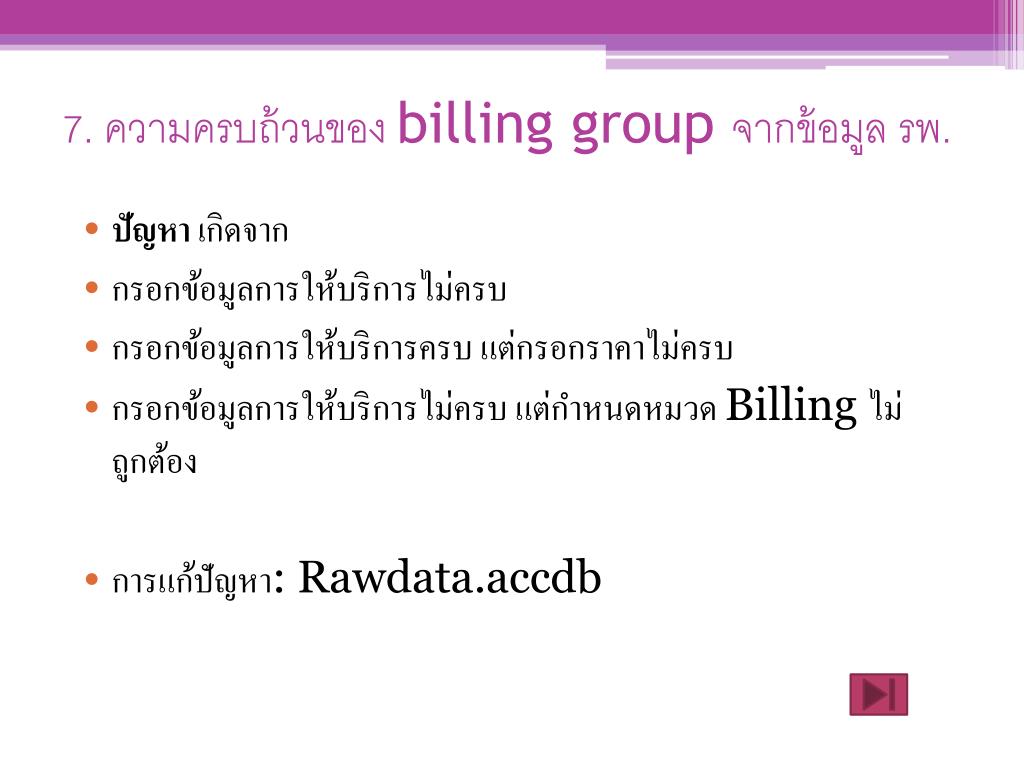 7. ความครบถ้วนของ billing group จากข้อมูล รพ.

• ปัญหา เกิดจาก
• กรอกข้อมูลการให้บริการไม่ครบ
• กรอกข้อมูลการให้บริการครบ แต่กรอกราคาไม่ครบ
• กรอกข้อมูลการให้บริการไม่ครบ แต่กำหนดหมวด Billing ไม่ถูกต้อง

• การแก้ปัญหา: Rawdata.accdb